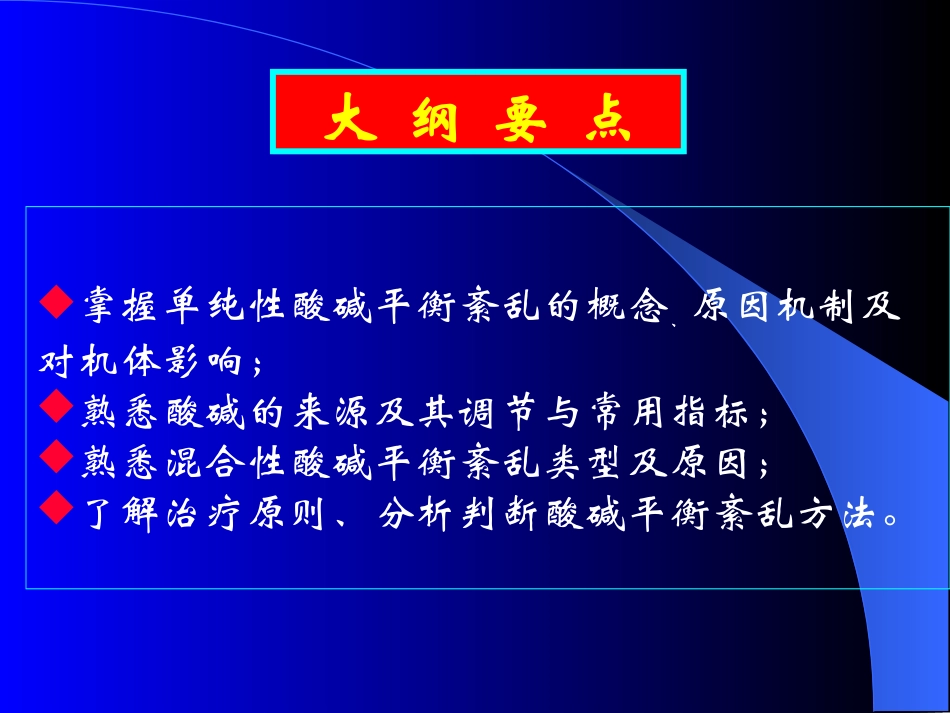 大 纲 要 点

◆掌握单纯性酸碱平衡紊乱的概念、原因机制及对机体影响；

◆熟悉酸碱的来源及其调节与常用指标；

◆熟悉混合性酸碱平衡紊乱类型及原因；

◆了解治疗原则、分析判断酸碱平衡紊乱方法。